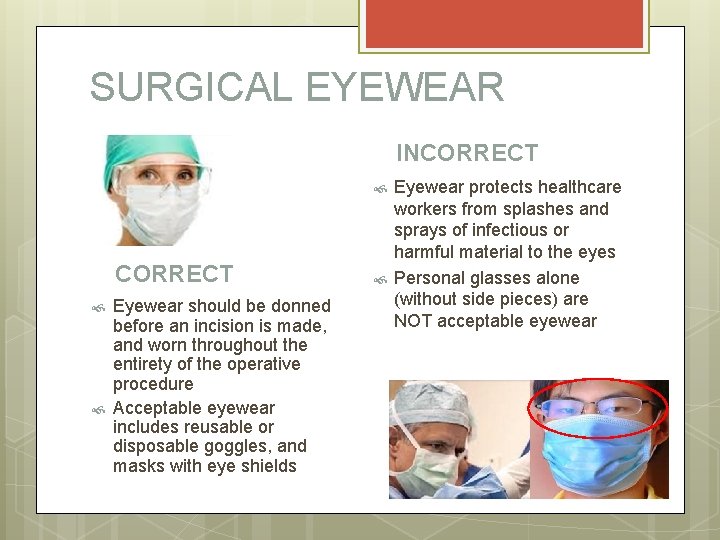 SURGICAL EYEWEAR

CORRECT

Eyewear should be donned before an incision is made, and worn throughout the entirety of the operative procedure

Acceptable eyewear includes reusable or disposable goggles, and masks with eye shields

INCORRECT

Eyewear protects healthcare workers from splashes and sprays of infectious or harmful material to the eyes

Personal glasses alone (without side pieces) are NOT acceptable eyewear